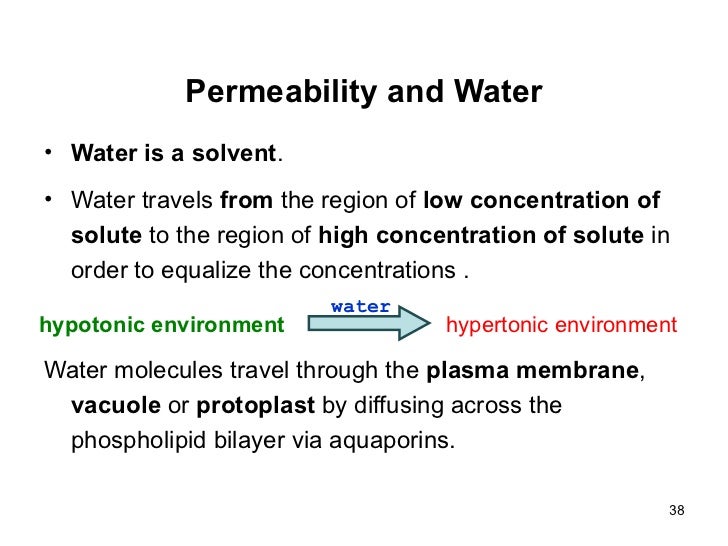 Permeability and Water

• Water is a solvent.

• Water travels from the region of low concentration of solute to the region of high concentration of solute in order to equalize the concentrations .

hypotonic environment water hypertonic environment

Water molecules travel through the plasma membrane, vacuole or protoplast by diffusing across the phospholipid bilayer via aquaporins.

38